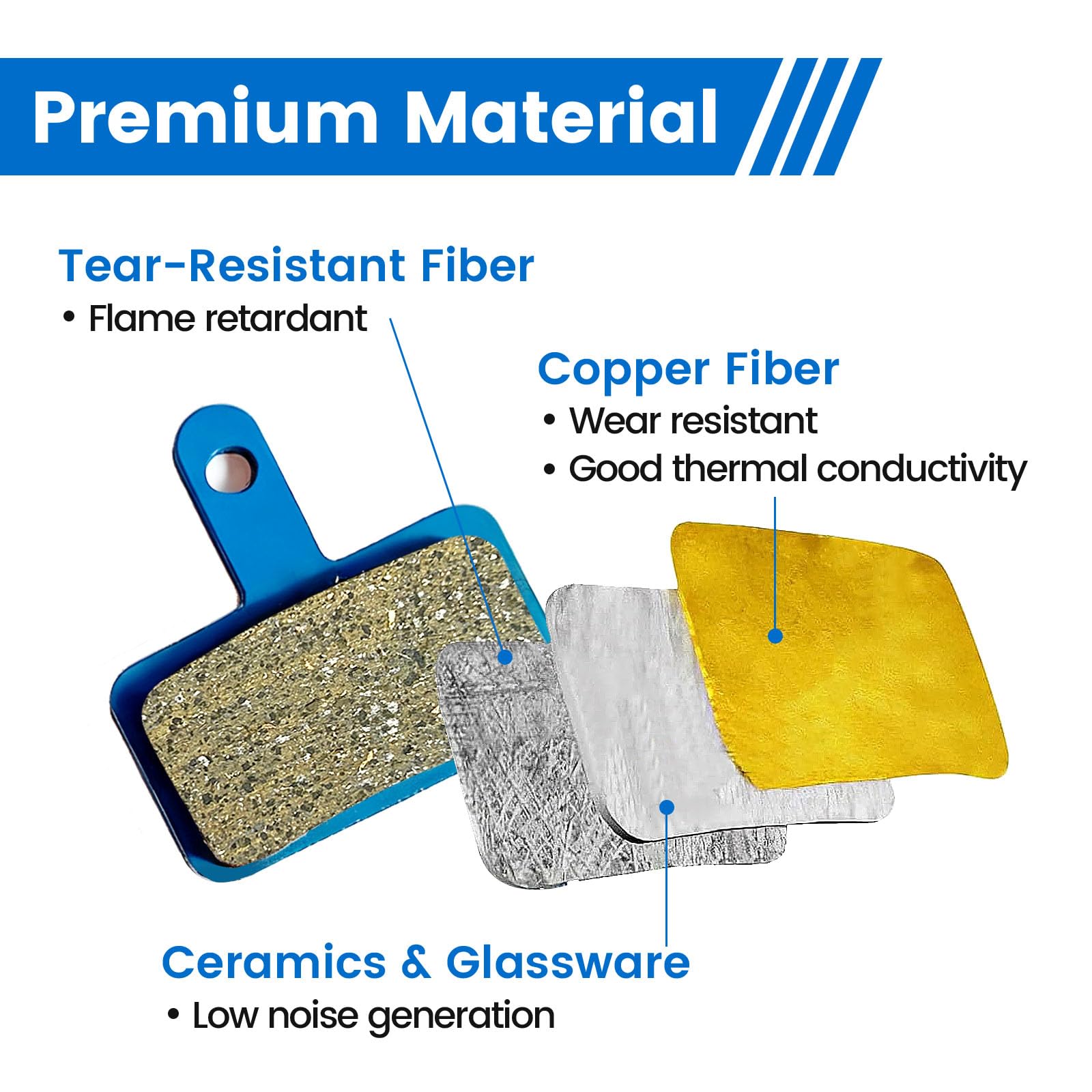 Premium Material

Tear-Resistant Fiber
• Flame retardant

Copper Fiber
• Wear resistant
• Good thermal conductivity

Ceramics & Glassware
• Low noise generation